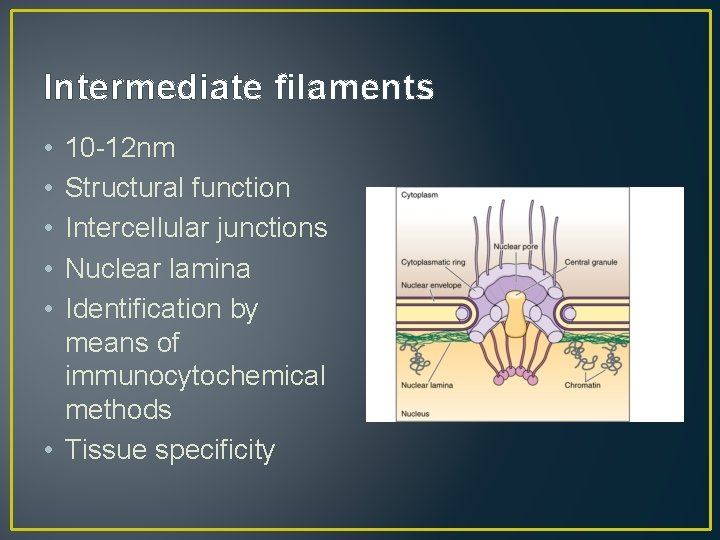 Intermediate filaments

• 10-12nm
• Structural function
• Intercellular junctions
• Nuclear lamina
• Identification by means of immunocytochemical methods
• Tissue specificity

Cytoplasm
Nuclear pore
Cytoplasmatic ring
Central granule
Nuclear envelope
Nuclear lamina
Chromatin
Nucleus